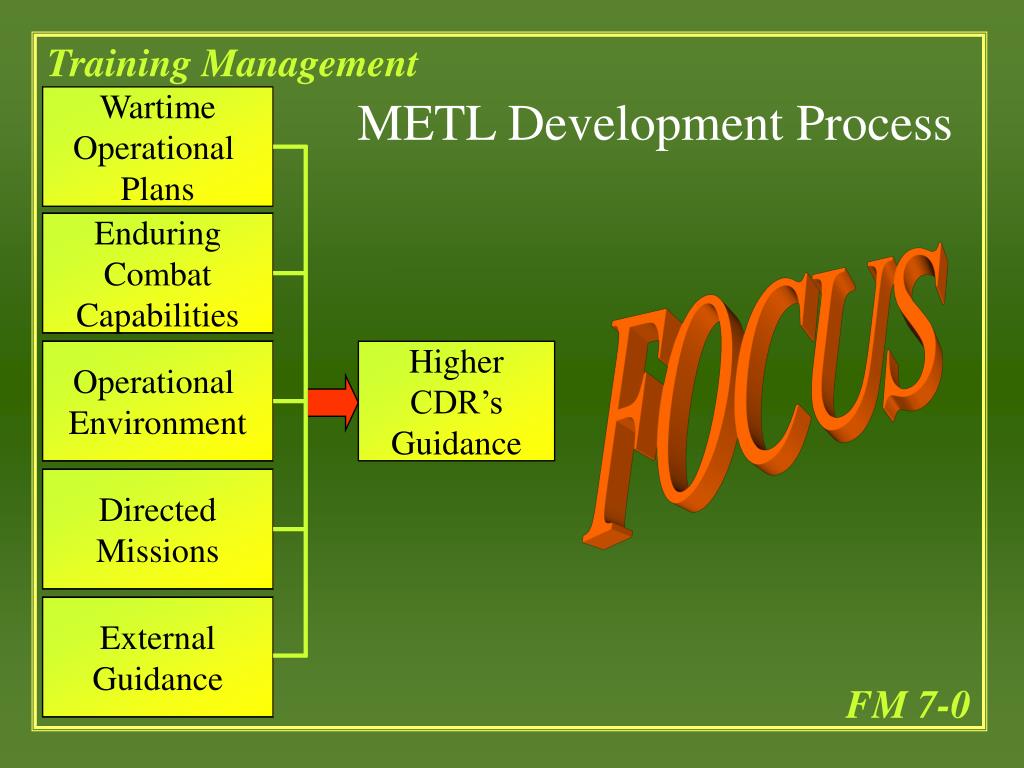 Training Management

METL Development Process

Wartime Operational Plans

Enduring Combat Capabilities

Operational Environment

Directed Missions

External Guidance

Higher CDR's Guidance

FOCUS

FM 7-0